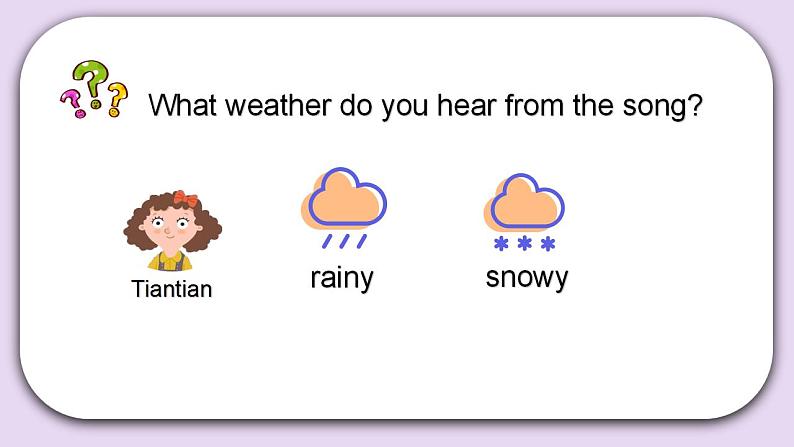 What weather do you hear from the song?

Tiantian

rainy

snowy